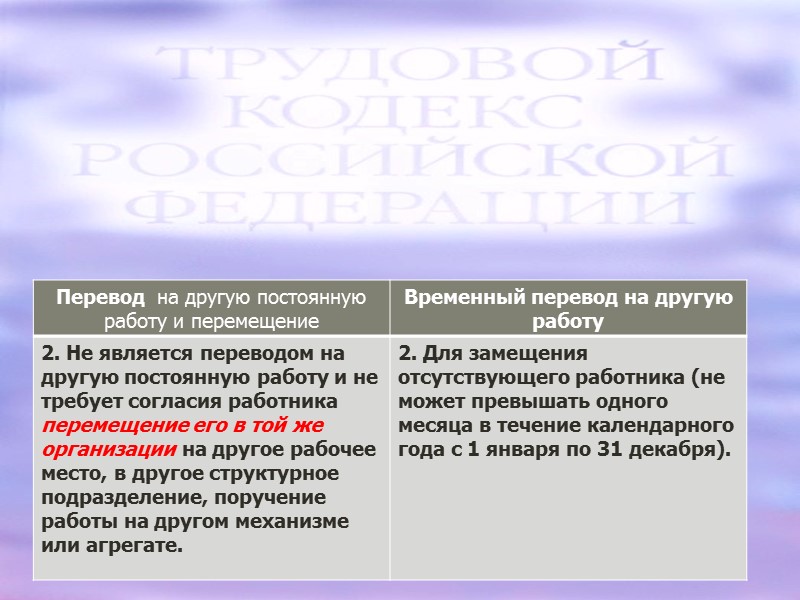 ТРУДОВОЙ КОДЕКС РОССИЙСКОЙ ФЕДЕРАЦИИ

| Перевод на другую постоянную работу и перемещение | Временный перевод на другую работу |
|---|---|
| 2. Не является переводом на другую постоянную работу и не требует согласия работника перемещение его в той же организации на другое рабочее место, в другое структурное подразделение, поручение работы на другом механизме или агрегате. | 2. Для замещения отсутствующего работника (не может превышать одного месяца в течение календарного года с 1 января по 31 декабря). |